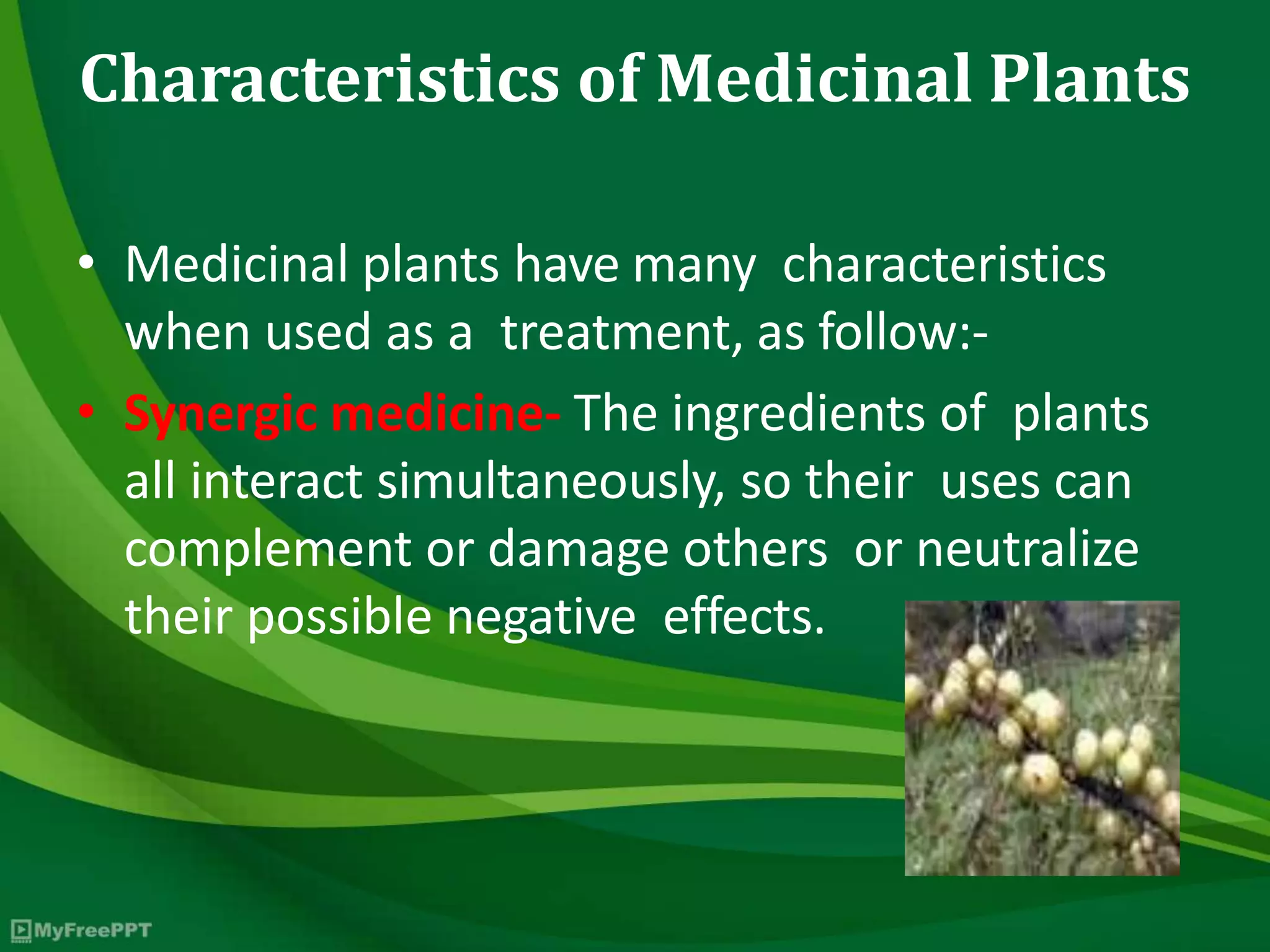 Characteristics of Medicinal Plants

• Medicinal plants have many characteristics when used as a treatment, as follow:-

• Synergic medicine- The ingredients of plants all interact simultaneously, so their uses can complement or damage others or neutralize their possible negative effects.

MyFreePPT